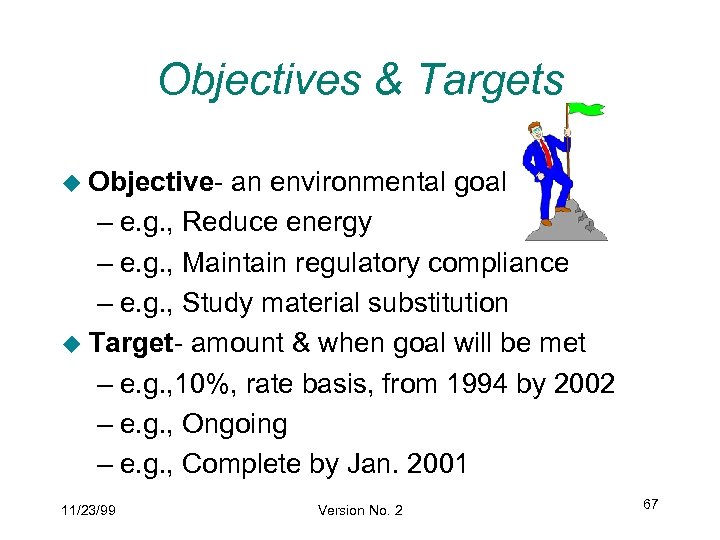 Objectives & Targets

◆ Objective- an environmental goal
– e.g., Reduce energy
– e.g., Maintain regulatory compliance
– e.g., Study material substitution

◆ Target- amount & when goal will be met
– e.g.,10%, rate basis, from 1994 by 2002
– e.g., Ongoing
– e.g., Complete by Jan. 2001

11/23/99

Version No. 2

67